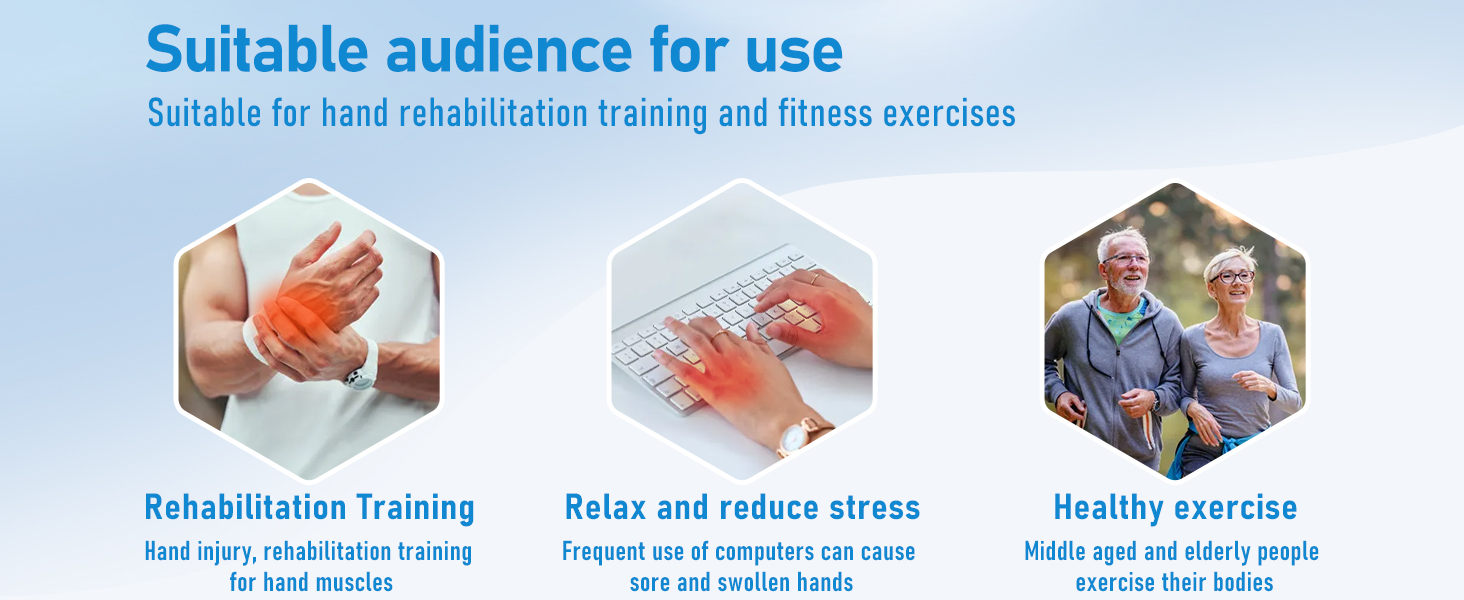 Suitable audience for use
Suitable for hand rehabilitation training and fitness exercises

Rehabilitation Training
Hand injury, rehabilitation training for hand muscles

Relax and reduce stress
Frequent use of computers can cause sore and swollen hands

Healthy exercise
Middle aged and elderly people exercise their bodies